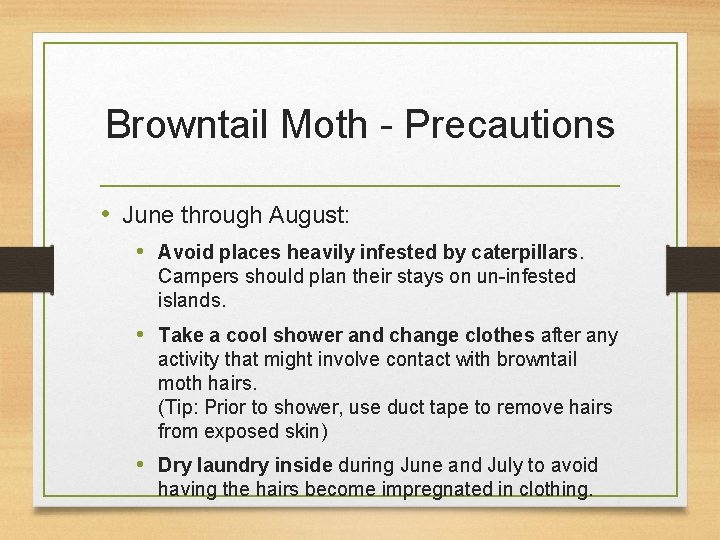 Browntail Moth - Precautions

• June through August:

• Avoid places heavily infested by caterpillars. Campers should plan their stays on un-infested islands.

• Take a cool shower and change clothes after any activity that might involve contact with browntail moth hairs.
(Tip: Prior to shower, use duct tape to remove hairs from exposed skin)

• Dry laundry inside during June and July to avoid having the hairs become impregnated in clothing.